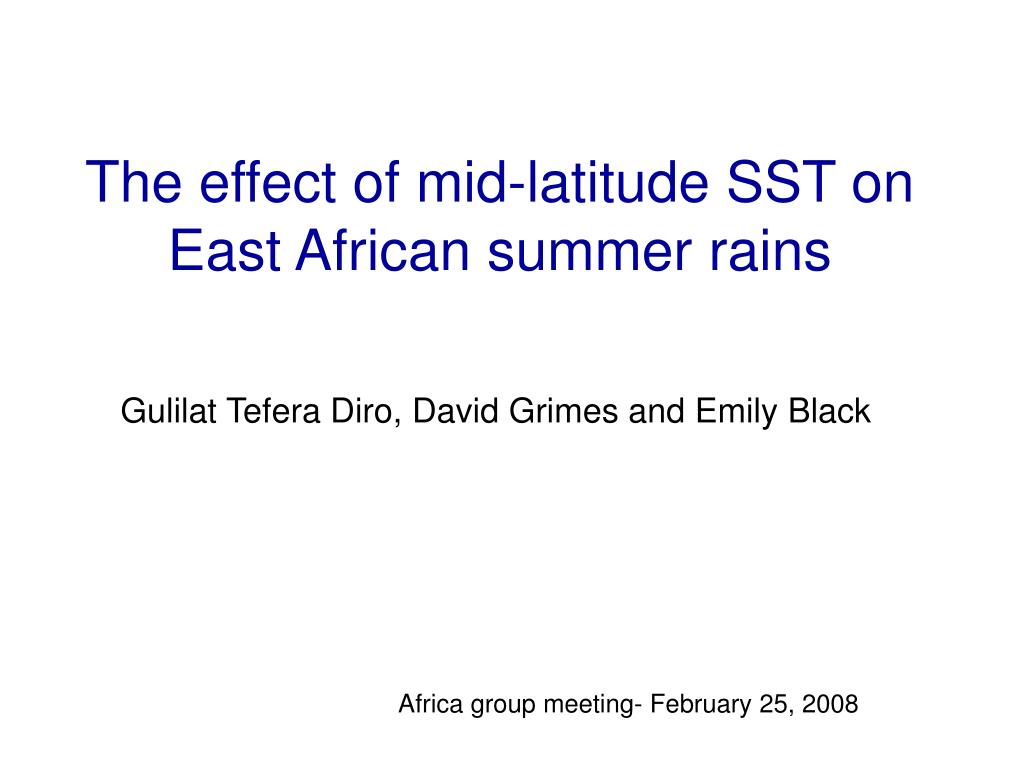 The effect of mid-latitude SST on East African summer rains

Gulilat Tefera Diro, David Grimes and Emily Black

Africa group meeting- February 25, 2008